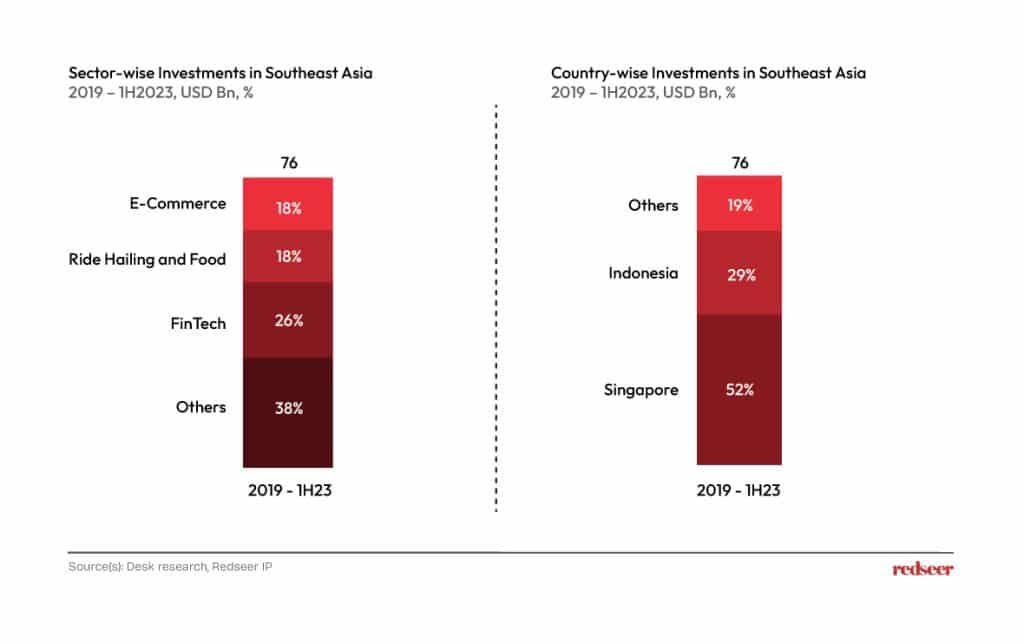 Sector-wise Investments in Southeast Asia
2019 – 1H2023, USD Bn, %

76

E-Commerce 18%

Ride Hailing and Food 18%

FinTech 26%

Others 38%

2019 - 1H23

Country-wise Investments in Southeast Asia
2019 – 1H2023, USD Bn, %

76

Others 19%

Indonesia 29%

Singapore 52%

2019 - 1H23

Source(s): Desk research, Redseer IP

redseer